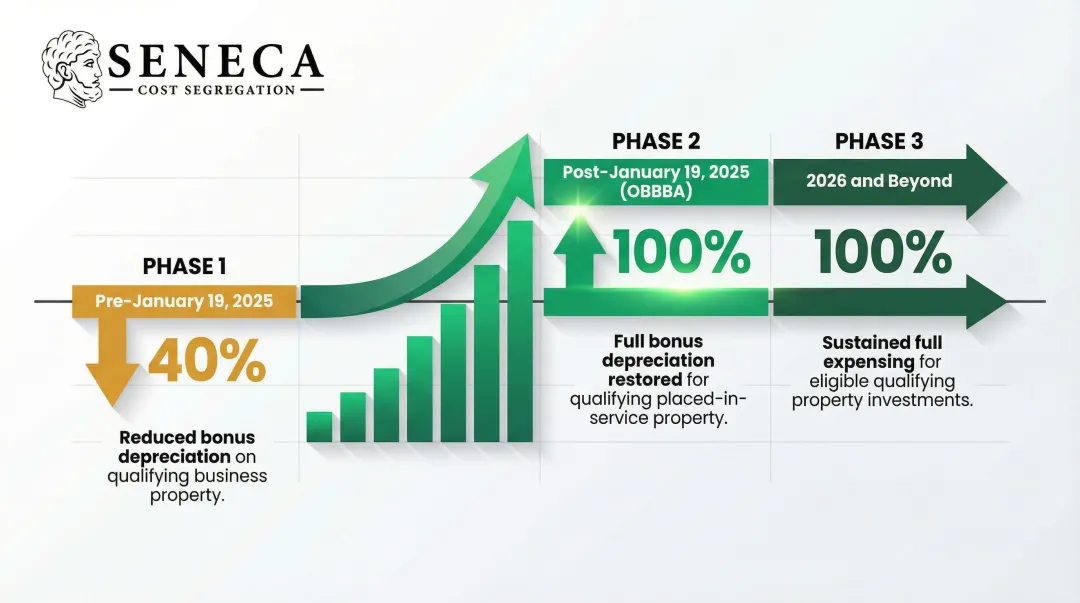 SENECA
COST SEGREGATION

PHASE 1
Pre-January 19, 2025
40%
Reduced bonus depreciation on qualifying business property.

PHASE 2
Post-January 19, 2025 (OBBBA)
100%
Full bonus depreciation restored for qualifying placed-in-service property.

PHASE 3
2026 and Beyond
100%
Sustained full expensing for eligible qualifying property investments.